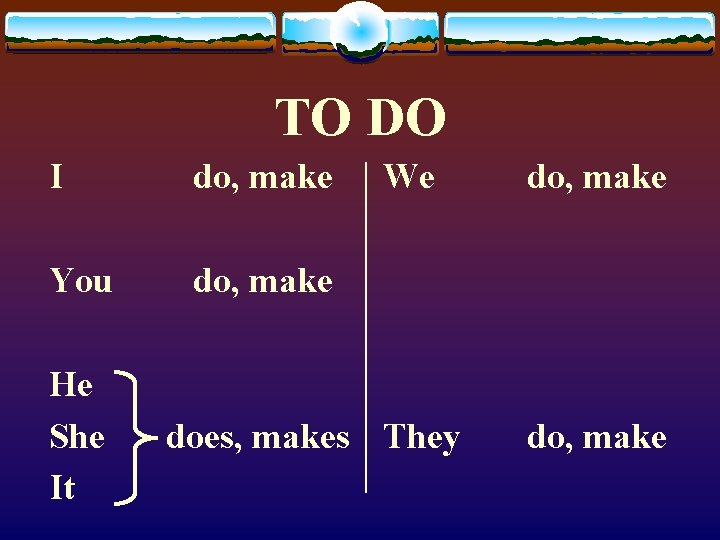 TO DO

I do, make

You do, make

He
She
It
does, makes

We do, make

They do, make